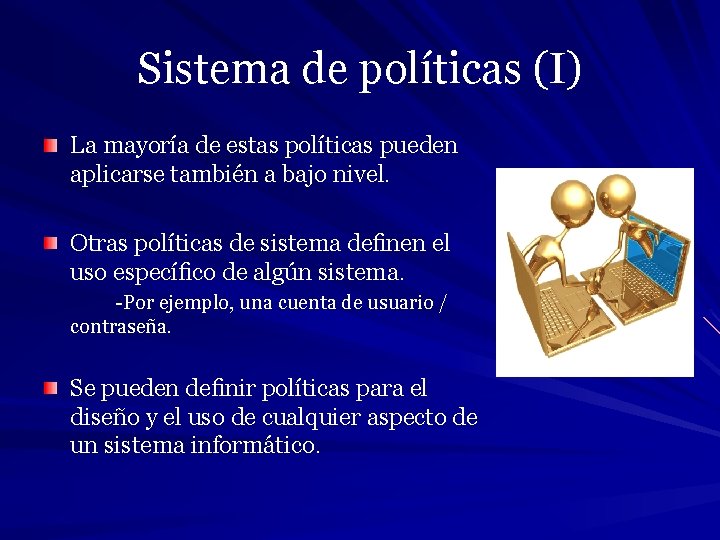 Sistema de políticas (I)

La mayoría de estas políticas pueden aplicarse también a bajo nivel.

Otras políticas de sistema definen el uso específico de algún sistema.

-Por ejemplo, una cuenta de usuario / contraseña.

Se pueden definir políticas para el diseño y el uso de cualquier aspecto de un sistema informático.